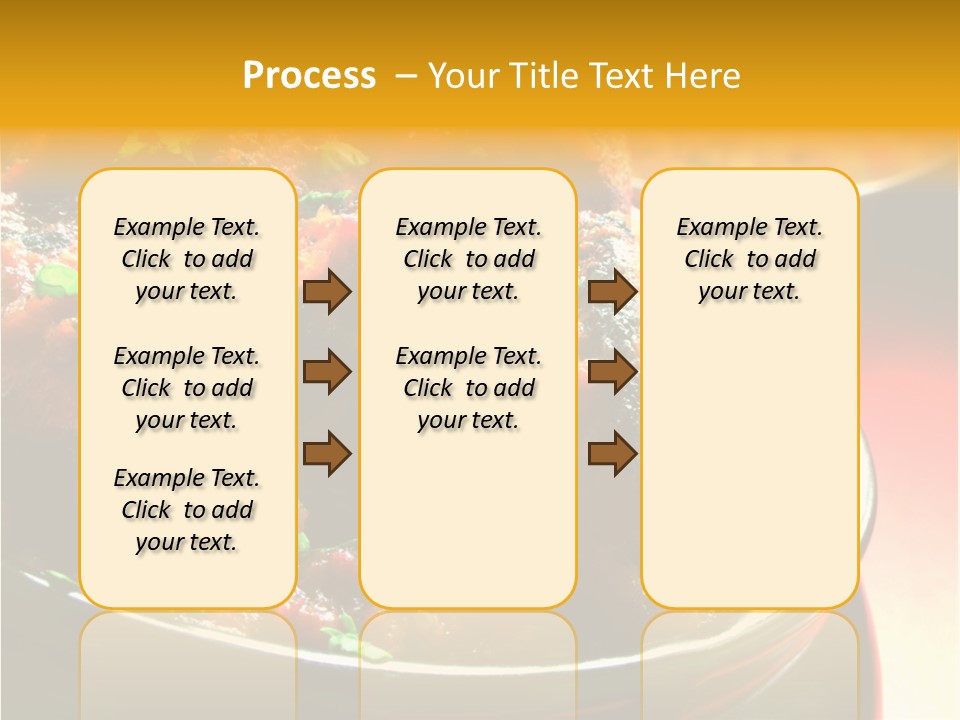 Process – Your Title Text Here

Example Text. Click to add your text.

Example Text. Click to add your text.

Example Text. Click to add your text.

Example Text. Click to add your text.

Example Text. Click to add your text.

Example Text. Click to add your text.